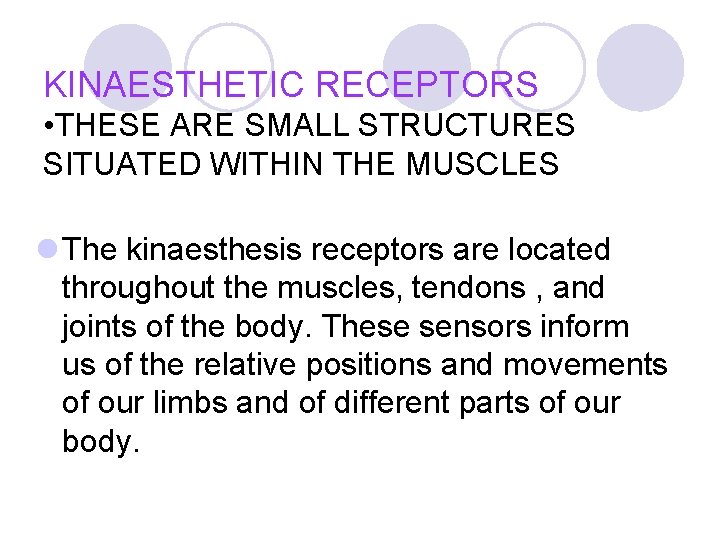 KINAESTHETIC RECEPTORS
•THESE ARE SMALL STRUCTURES SITUATED WITHIN THE MUSCLES

The kinaesthesis receptors are located throughout the muscles, tendons , and joints of the body. These sensors inform us of the relative positions and movements of our limbs and of different parts of our body.